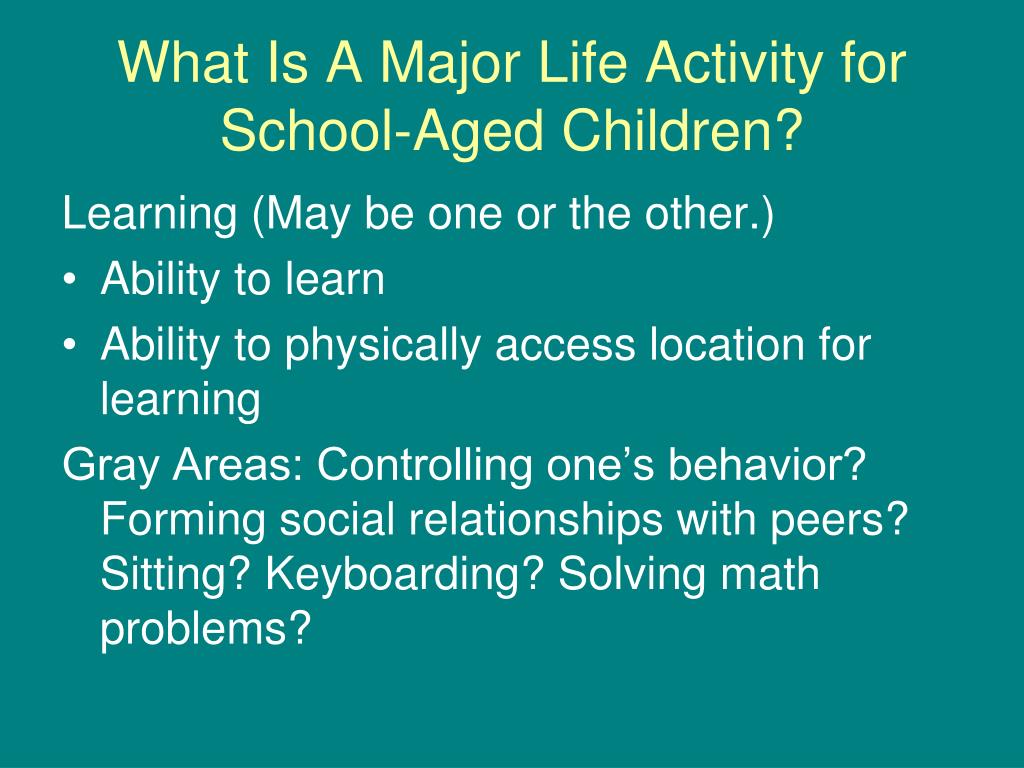 What Is A Major Life Activity for School-Aged Children?

Learning (May be one or the other.)

• Ability to learn
• Ability to physically access location for learning

Gray Areas: Controlling one’s behavior? Forming social relationships with peers? Sitting? Keyboarding? Solving math problems?